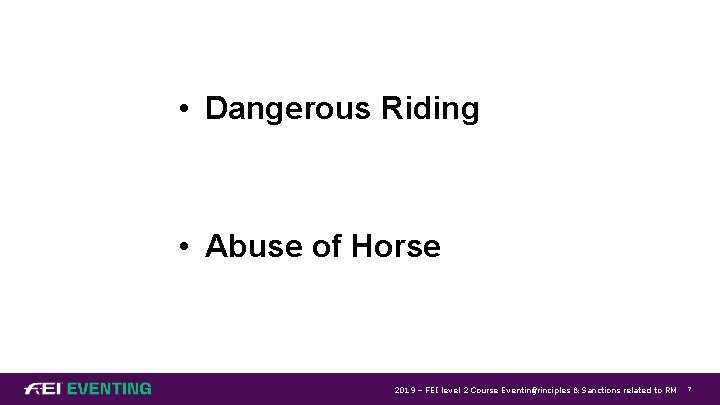 • Dangerous Riding

• Abuse of Horse

FEI EVENTING

2019 – FEI level 2 Course Eventing Principles & Sanctions related to RM 7